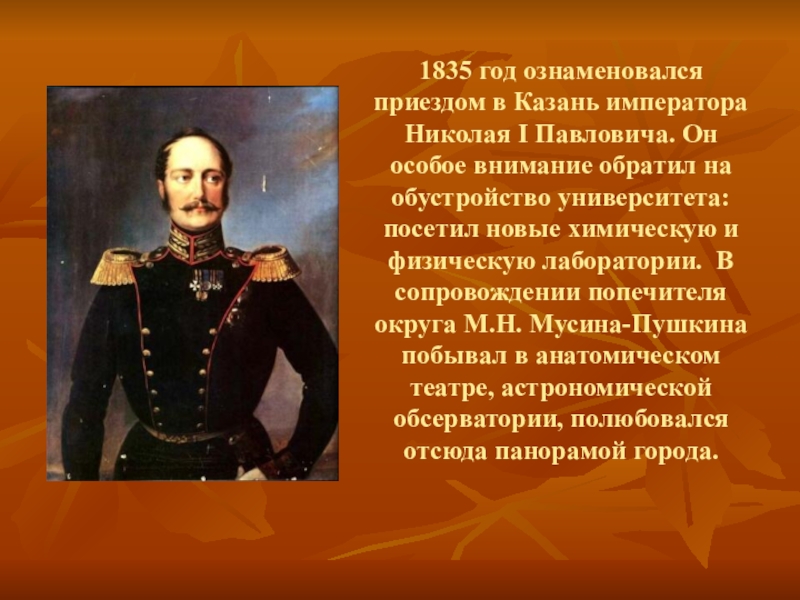 1835 год ознаменовался приездом в Казань императора Николая I Павловича. Он особое внимание обратил на обустройство университета: посетил новые химическую и физическую лаборатории. В сопровождении попечителя округа М.Н. Мусина-Пушкина побывал в анатомическом театре, астрономической обсерватории, полюбовался отсюда панорамой города.